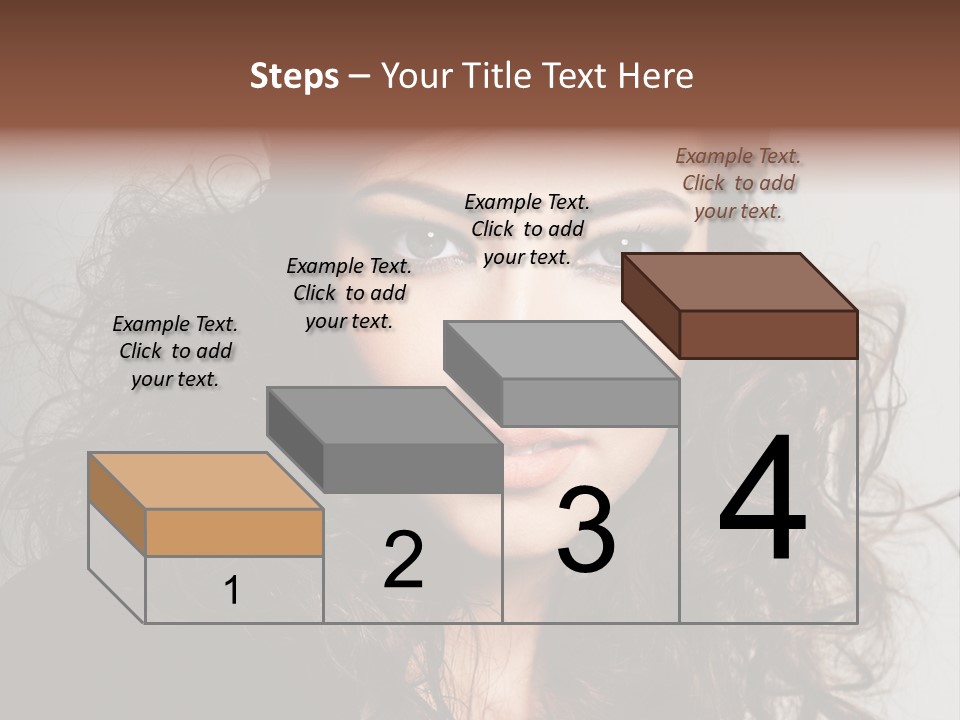 Steps – Your Title Text Here

Example Text. Click to add your text.

Example Text. Click to add your text.

Example Text. Click to add your text.

Example Text. Click to add your text.

1

2

3

4